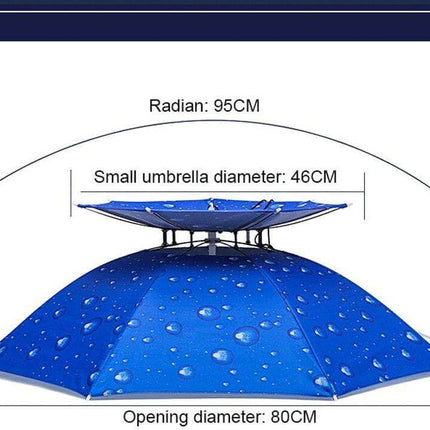 Radian: 95CM

Small umbrella diameter: 46CM

Opening diameter: 80CM